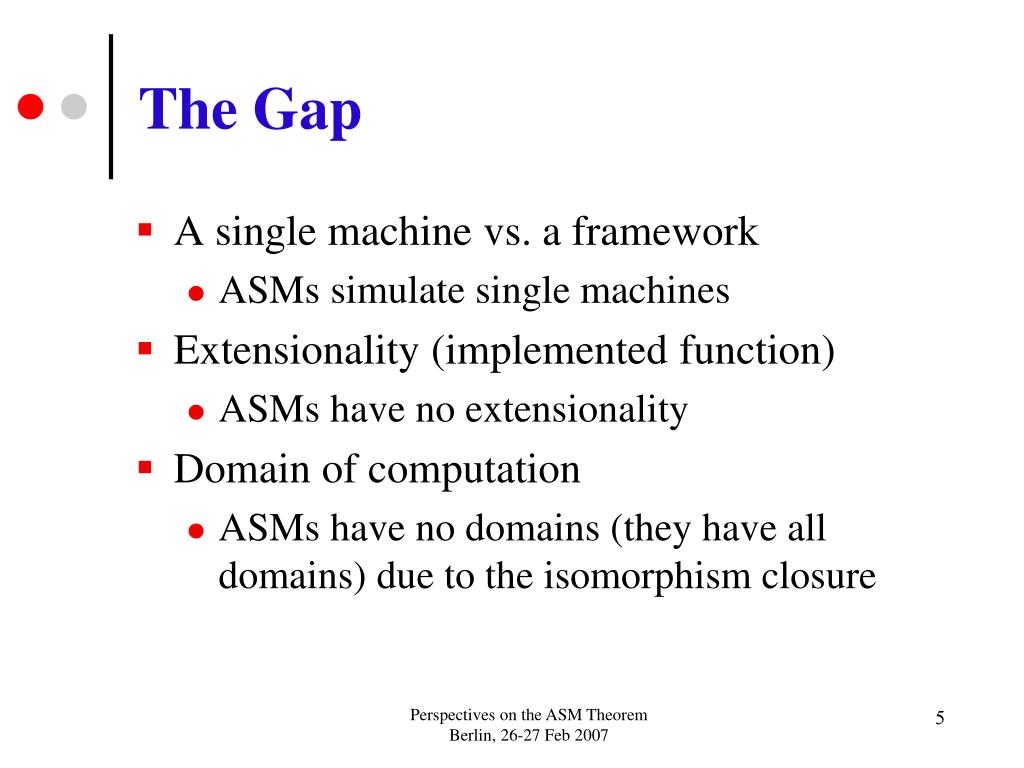 The Gap

- A single machine vs. a framework
  - ASMs simulate single machines
- Extensionality (implemented function)
  - ASMs have no extensionality
- Domain of computation
  - ASMs have no domains (they have all domains) due to the isomorphism closure

Perspectives on the ASM Theorem
Berlin, 26-27 Feb 2007

5